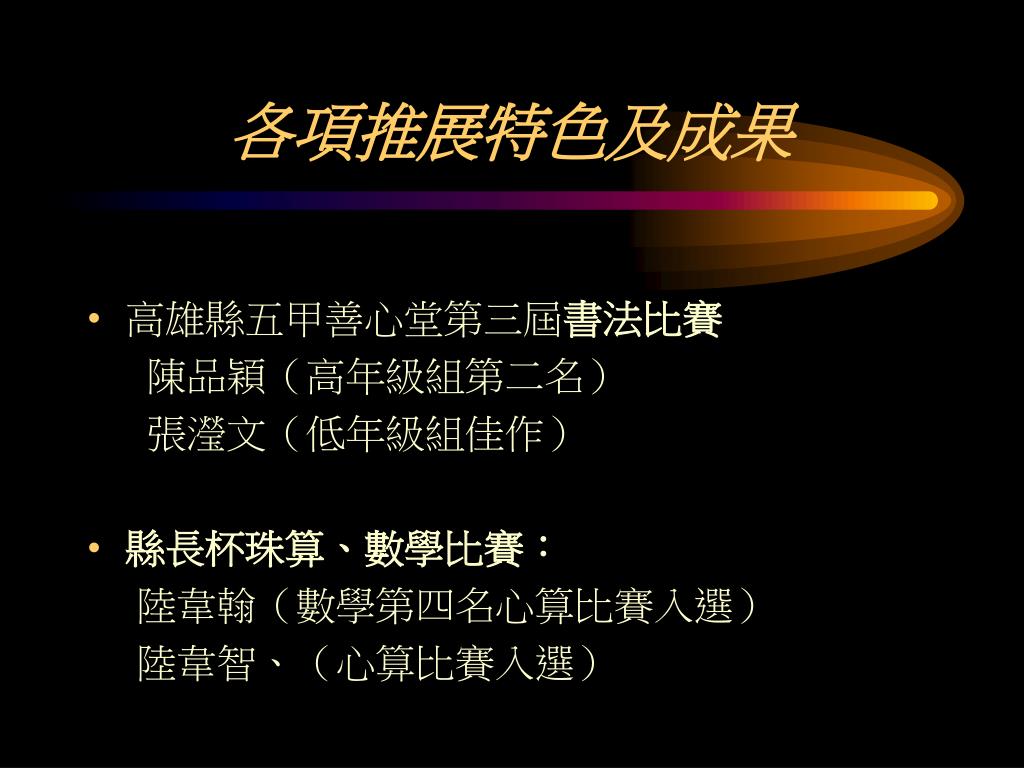 各項推展特色及成果

• 高雄縣五甲善心堂第三屆書法比賽
陳品穎（高年級組第二名）
張瀅文（低年級組佳作）

• 縣長杯珠算、數學比賽：
陸韋翰（數學第四名心算比賽入選）
陸韋智、（心算比賽入選）